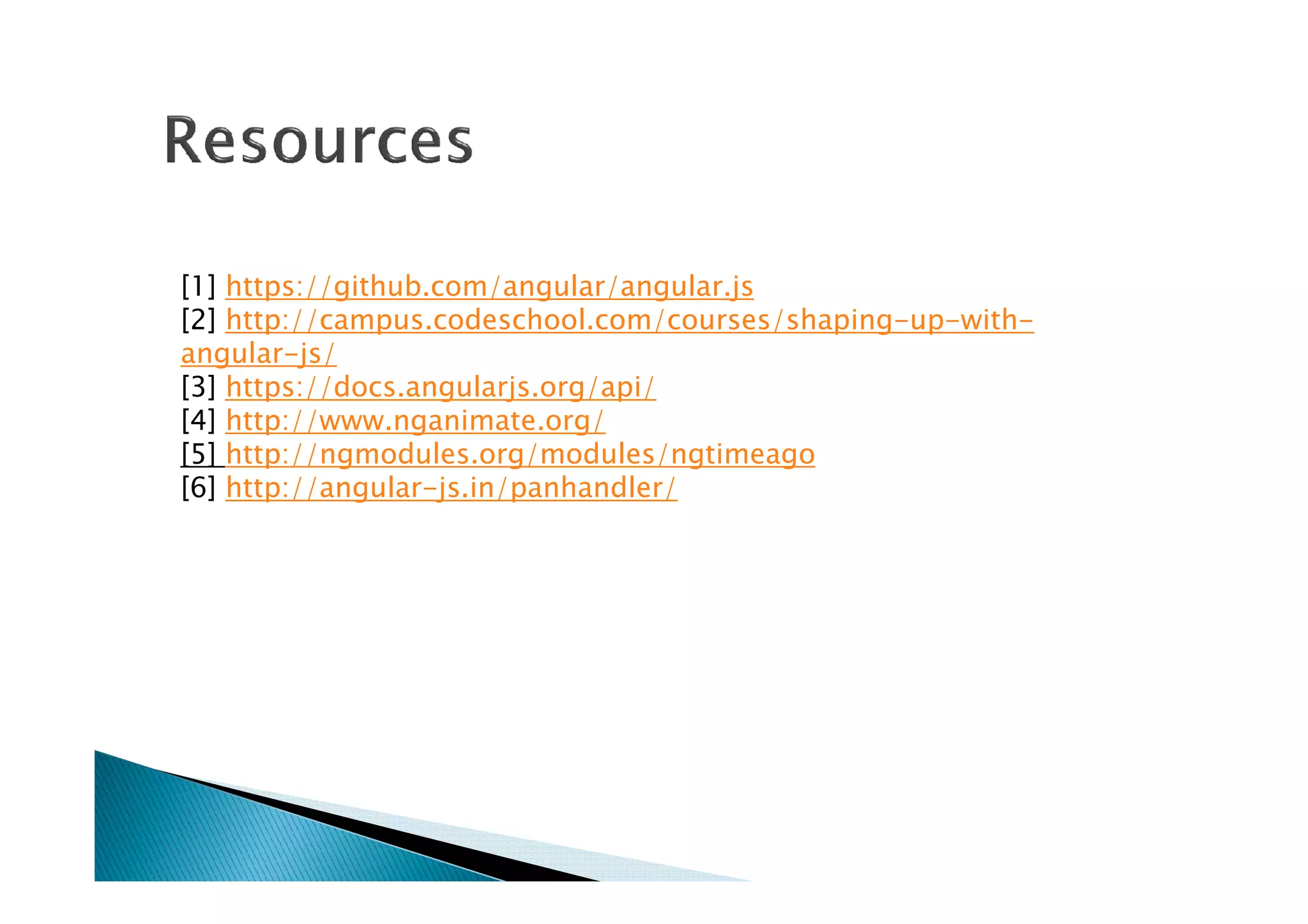 Resources

[1] https://github.com/angular/angular.js
[2] http://campus.codeschool.com/courses/shaping-up-with-angular-js/
[3] https://docs.angularjs.org/api/
[4] http://www.nganimate.org/
[5] http://ngmodules.org/modules/ngtimeago
[6] http://angular-js.in/panhandler/